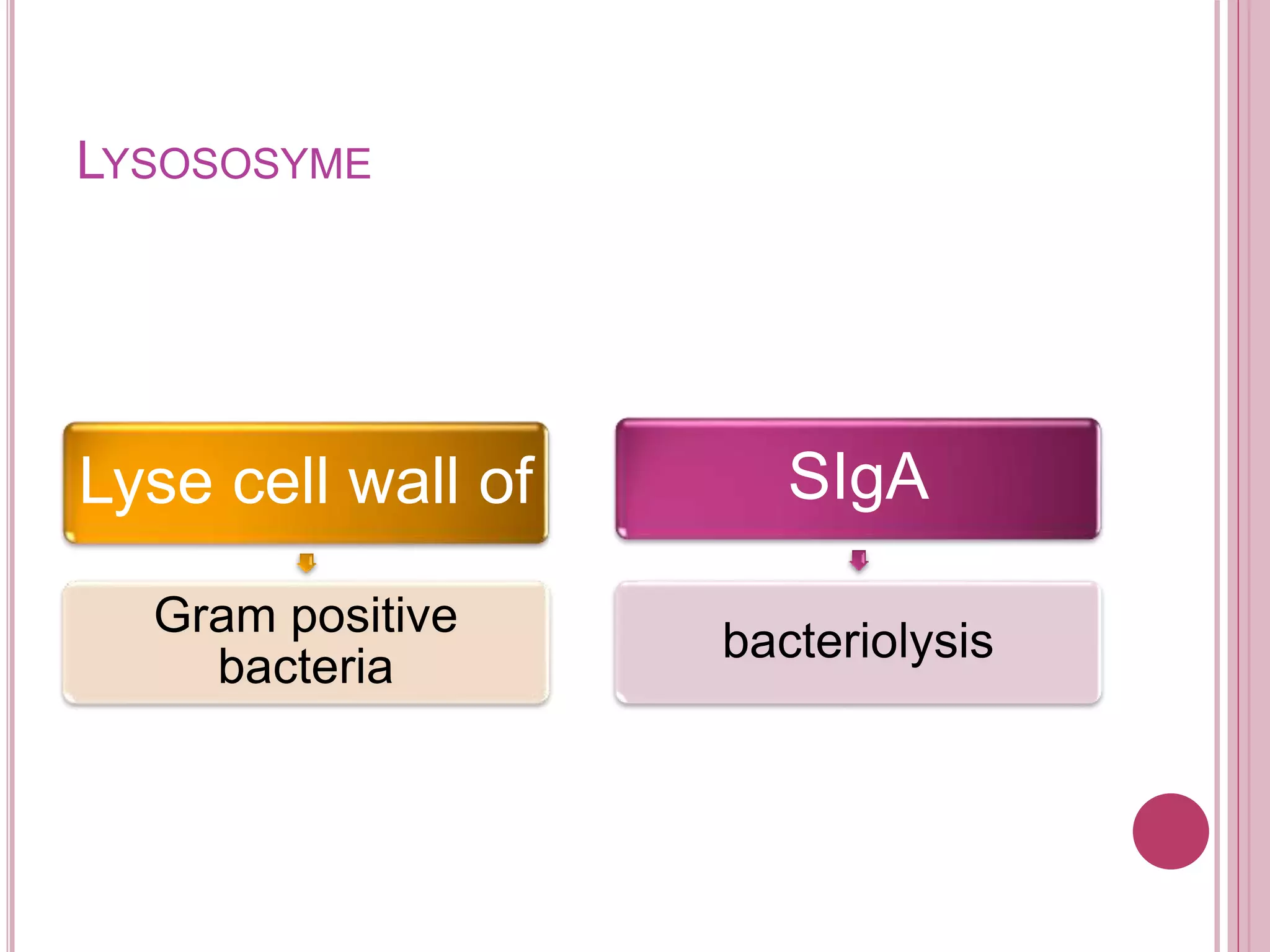 LYSOSOSYME

Lyse cell wall of

Gram positive bacteria

SIgA

bacteriolysis